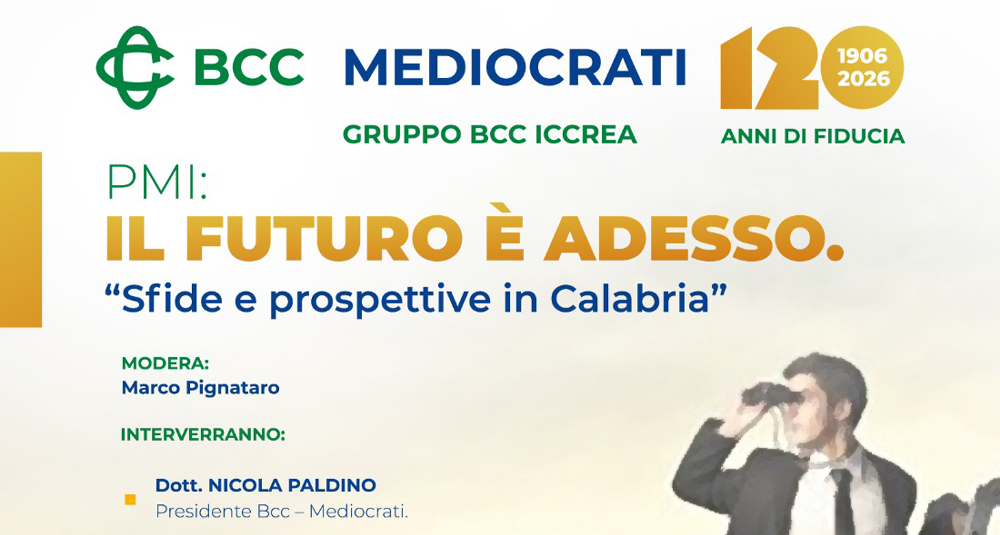 BCC MEDIOCRATI
GRUPPO BCC ICCREA

120 1906 2026
ANNI DI FIDUCIA

PMI:
IL FUTURO È ADESSO.
“Sfide e prospettive in Calabria”

MODERA:
Marco Pignataro

INTERVERRANNO:

Dott. NICOLA PALDINO
Presidente Bcc – Mediocrati.